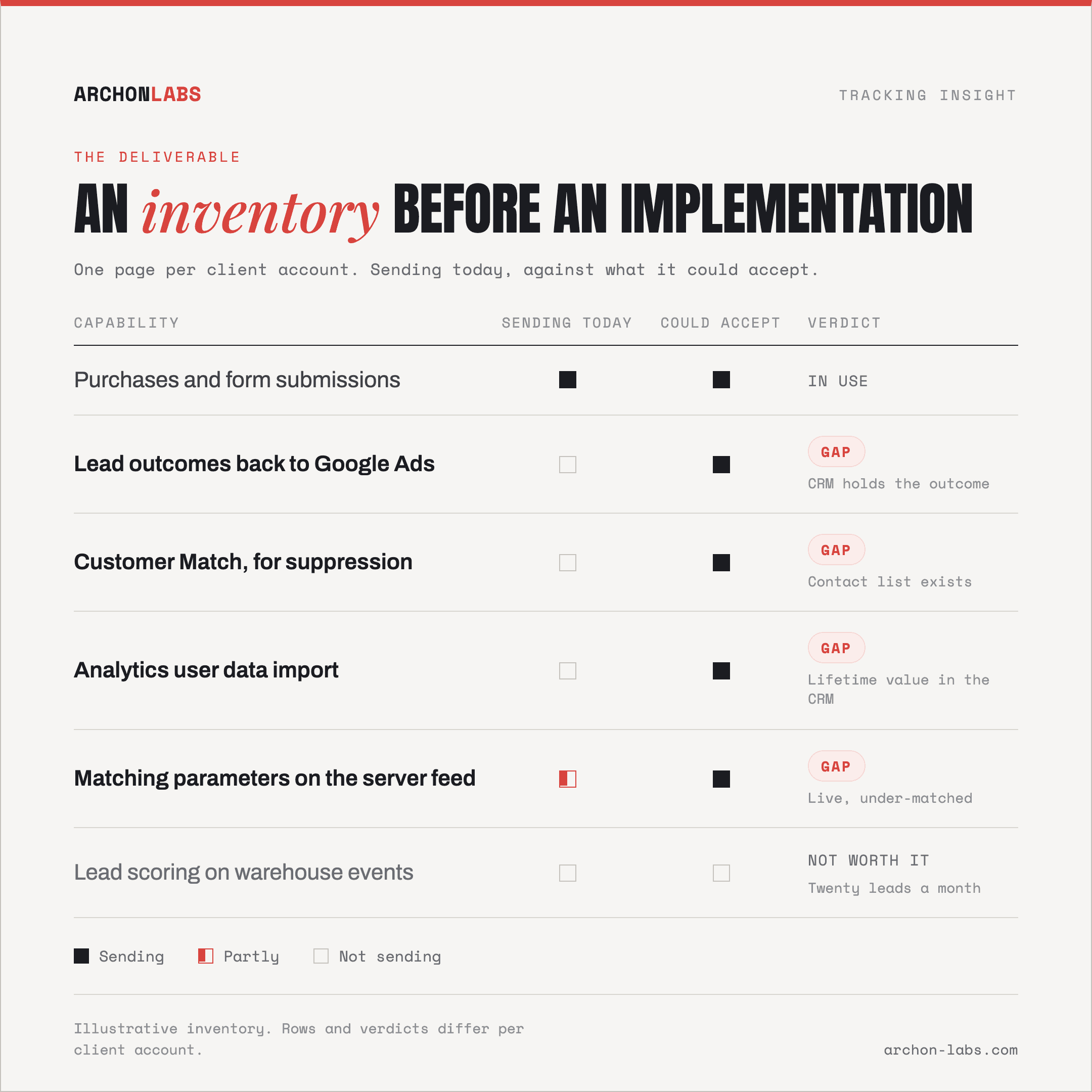 ARCHONLABS

TRACKING INSIGHT

THE DELIVERABLE

AN inventory BEFORE AN IMPLEMENTATION

One page per client account. Sending today, against what it could accept.

| CAPABILITY | SENDING TODAY | COULD ACCEPT | VERDICT |
|---|---|---|---|
| Purchases and form submissions | ■ | ■ | IN USE |
| Lead outcomes back to Google Ads | □ | ■ | GAP CRM holds the outcome |
| Customer Match, for suppression | □ | ■ | GAP Contact list exists |
| Analytics user data import | □ | ■ | GAP Lifetime value in the CRM |
| Matching parameters on the server feed | ◧ | ■ | GAP Live, under-matched |
| Lead scoring on warehouse events | □ | □ | NOT WORTH IT Twenty leads a month |

■ Sending ◧ Partly □ Not sending

Illustrative inventory. Rows and verdicts differ per client account.

archon-labs.com